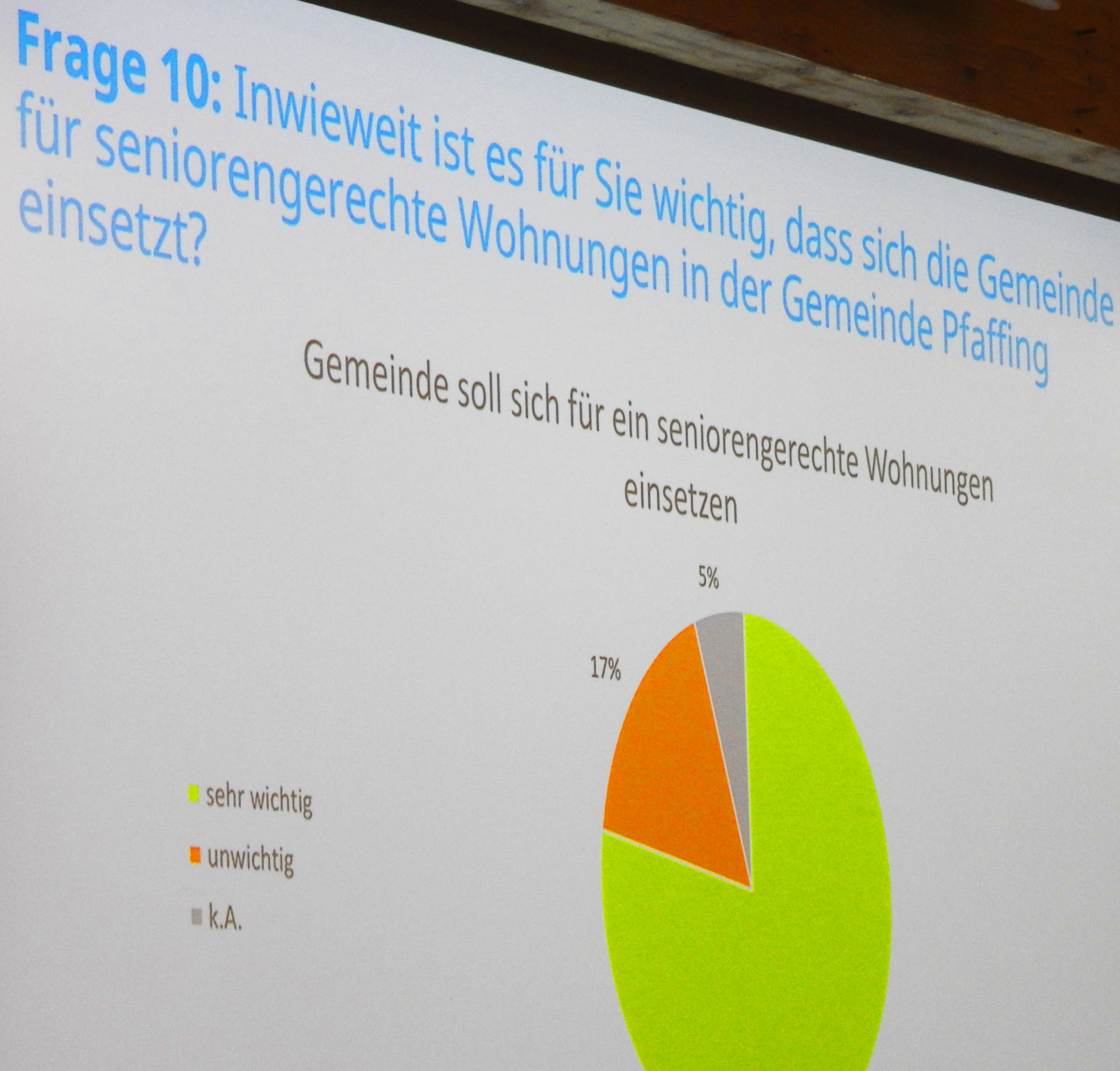 Frage 10: Inwieweit ist es für Sie wichtig, dass sich die Gemeinde für seniorengerechte Wohnungen in der Gemeinde Pfaffing einsetzt?

Gemeinde soll sich für ein seniorengerechte Wohnungen einsetzen

5%

17%

sehr wichtig

unwichtig

k.A.